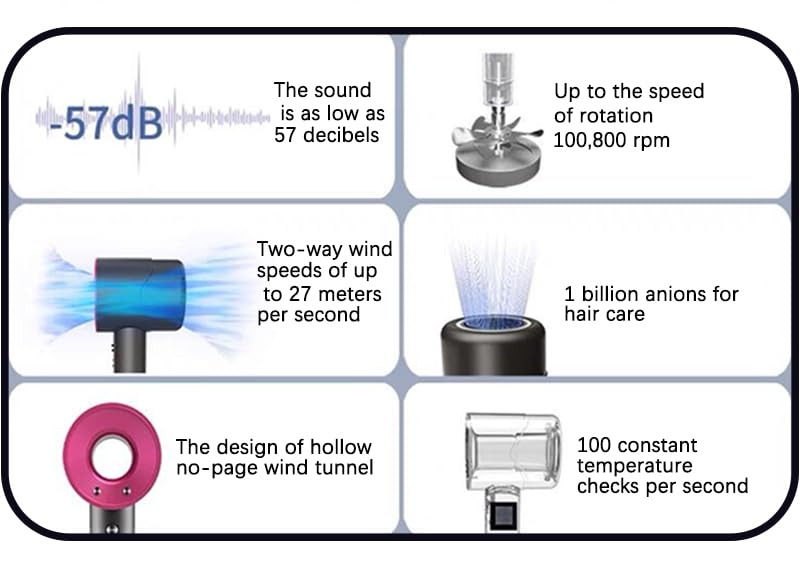 -57dB

The sound is as low as 57 decibels

Up to the speed of rotation 100,800 rpm

Two-way wind speeds of up to 27 meters per second

1 billion anions for hair care

The design of hollow no-page wind tunnel

100 constant temperature checks per second